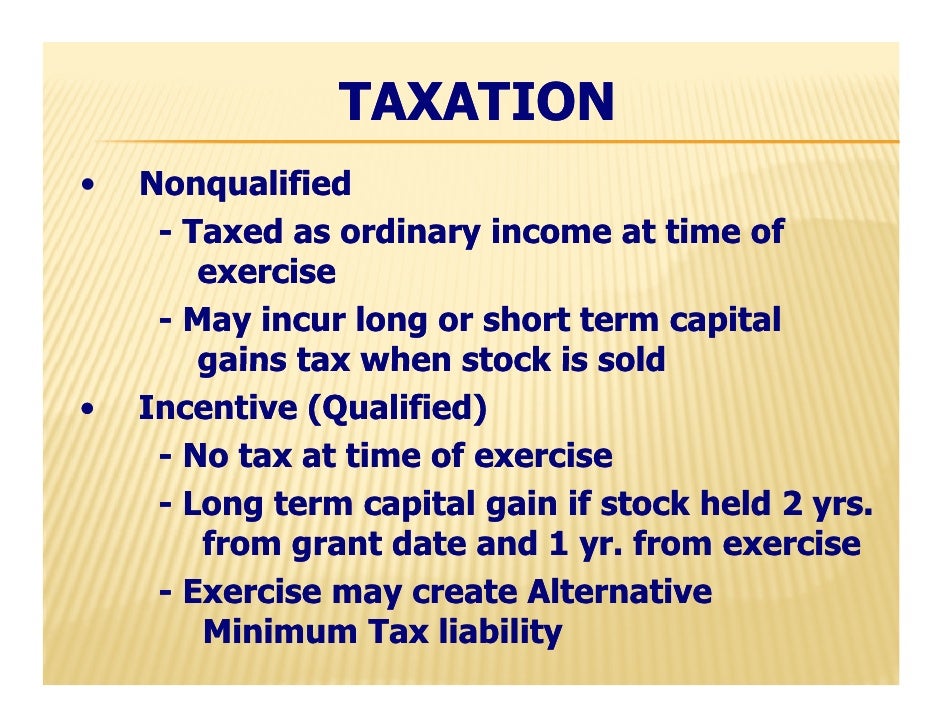 TAXATION

• Nonqualified

- Taxed as ordinary income at time of exercise

- May incur long or short term capital gains tax when stock is sold

• Incentive (Qualified)

- No tax at time of exercise

- Long term capital gain if stock held 2 yrs. from grant date and 1 yr. from exercise

- Exercise may create Alternative Minimum Tax liability